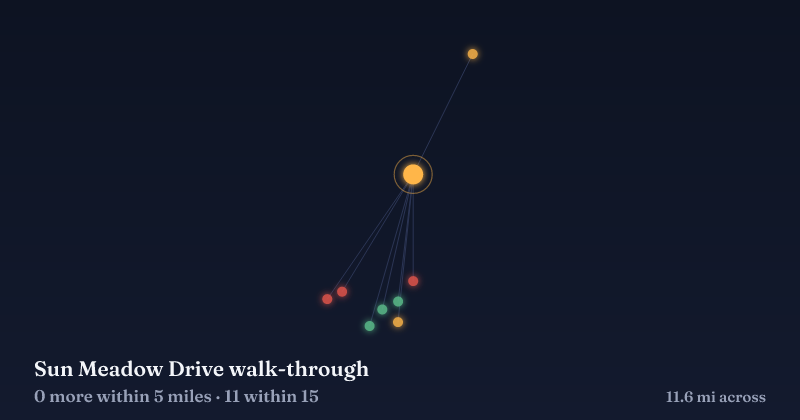 Sun Meadow Drive walk-through

0 more within 5 miles · 11 within 15

11.6 mi across